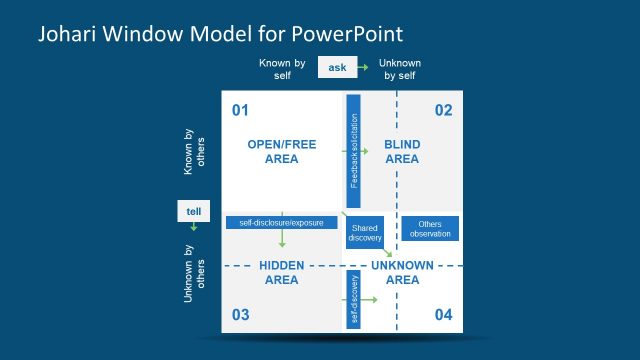 Johari Window Model for PowerPoint

Known by self

ask

Unknown by self

Known by others

tell

Unknown by others

01

OPEN/FREE AREA

Feedback solicitation

02

BLIND AREA

self-disclosure/exposure

Shared discovery

Others observation

HIDDEN AREA

UNKNOWN AREA

self-discovery

03

04